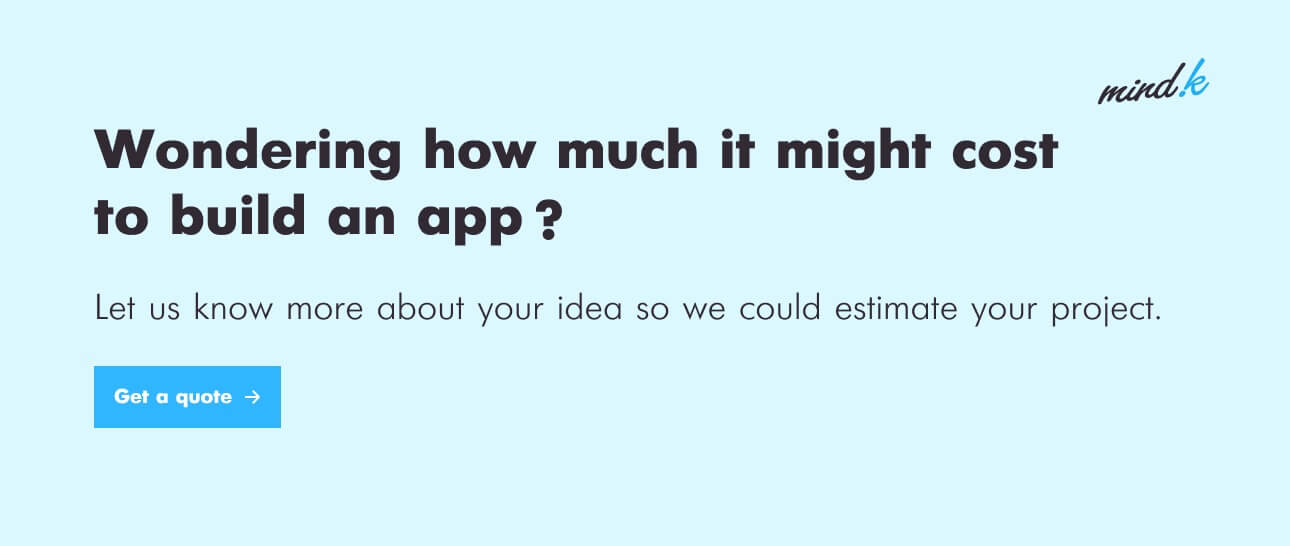 mind.k

Wondering how much it might cost to build an app ?

Let us know more about your idea so we could estimate your project.

Get a quote →